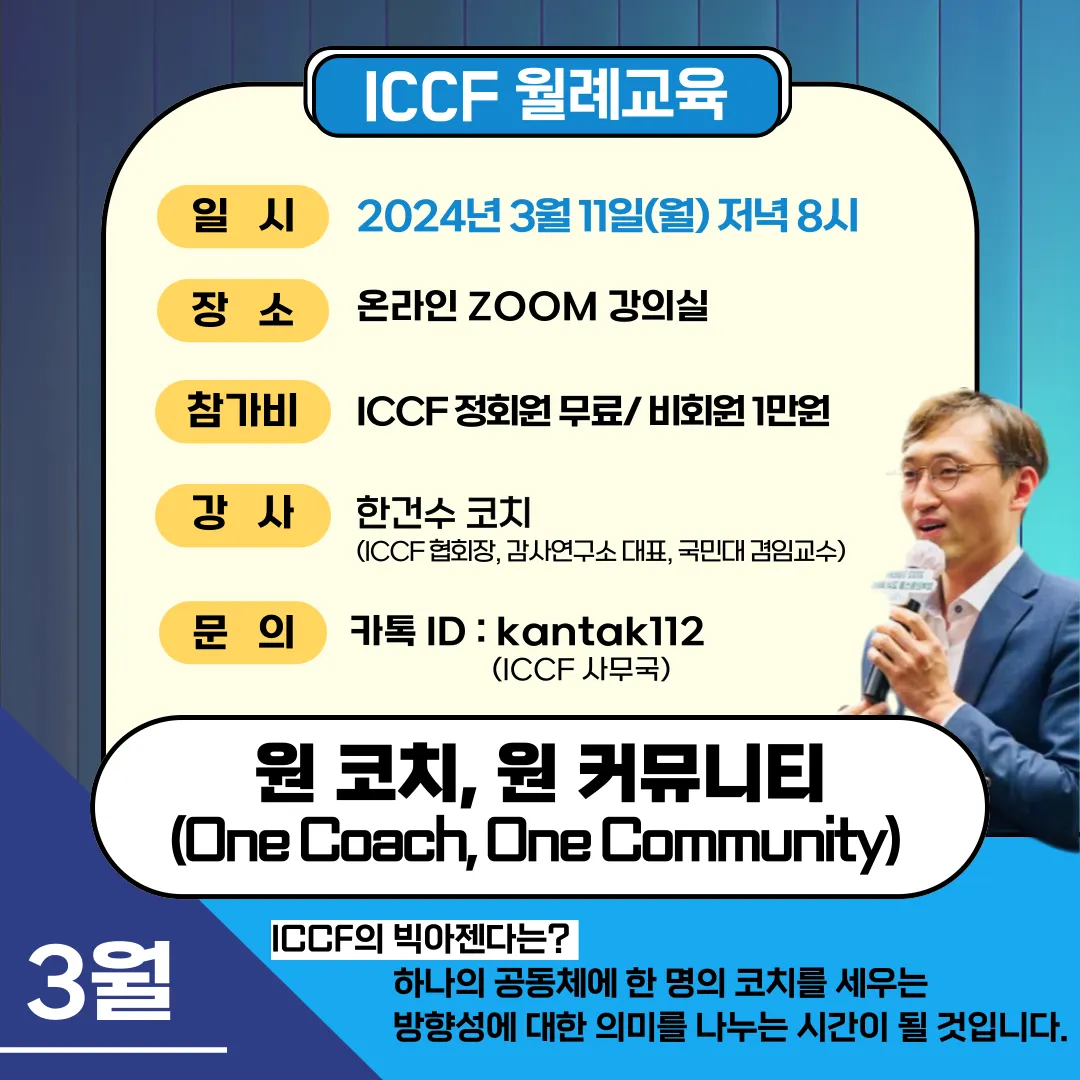 ICCF 월례교육

일 시 2024년 3월 11일(월) 저녁 8시

장 소 온라인 ZOOM 강의실

참가비 ICCF 정회원 무료/ 비회원 1만원

강 사 한건수 코치
(ICCF 협회장, 감사연구소 대표, 국민대 겸임교수)

문 의 카톡 ID : kantak112
(ICCF 사무국)

원 코치, 원 커뮤니티
(One Coach, One Community)

3월

ICCF의 빅아젠다는?
하나의 공동체에 한 명의 코치를 세우는
방향성에 대한 의미를 나누는 시간이 될 것입니다.